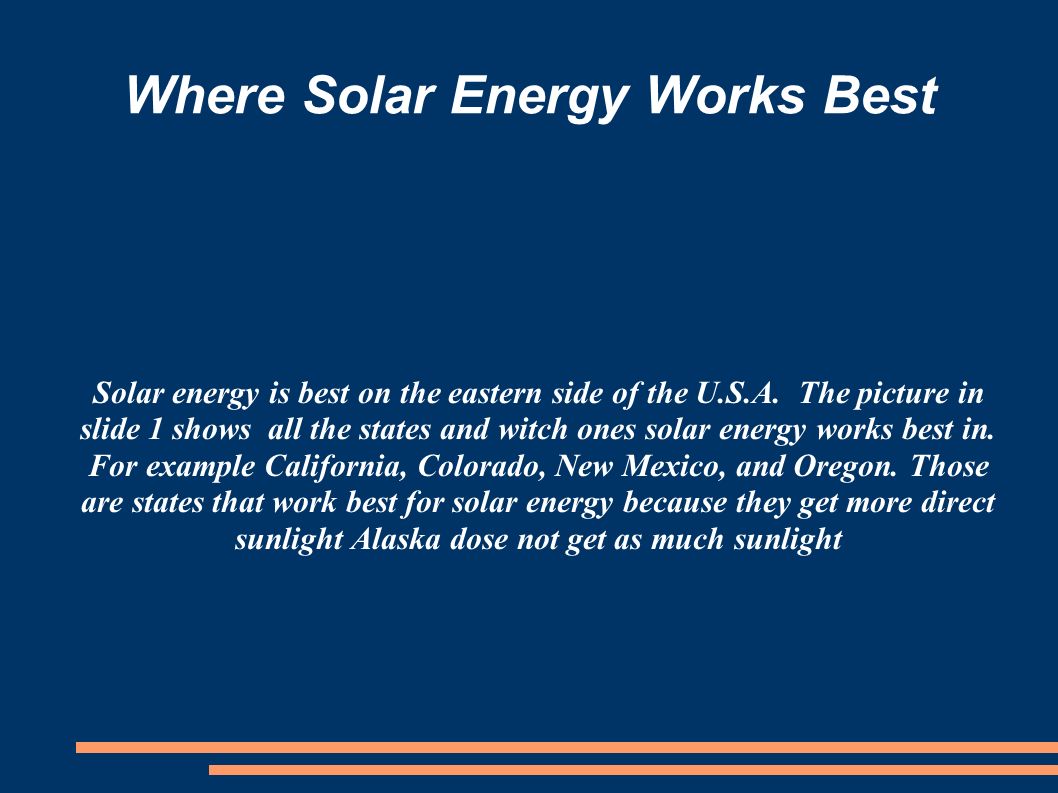 Where Solar Energy Works Best

Solar energy is best on the eastern side of the U.S.A.  The picture in slide 1 shows  all the states and witch ones solar energy works best in. For example California, Colorado, New Mexico, and Oregon. Those are states that work best for solar energy because they get more direct sunlight Alaska dose not get as much sunlight